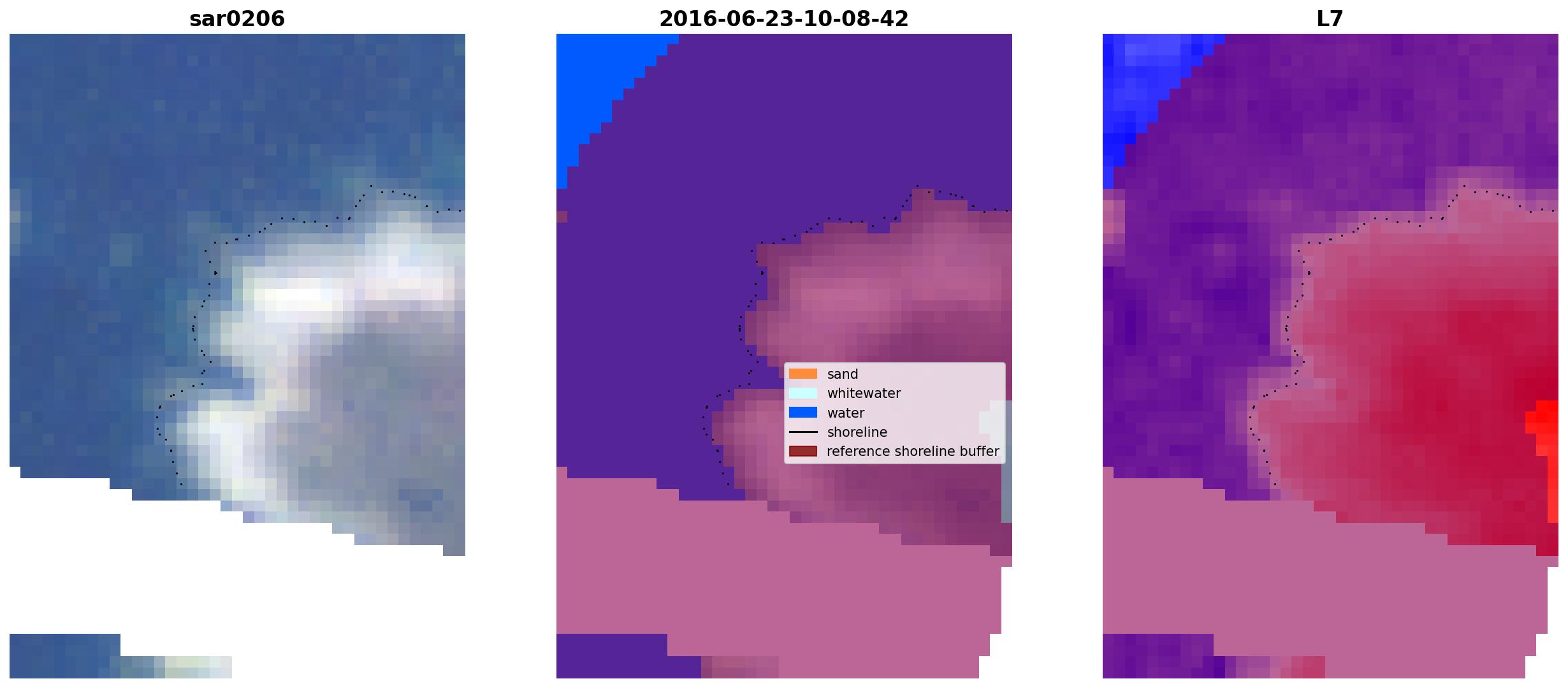 sar0206

2016-06-23-10-08-42

L7

sand
whitewater
water
shoreline
reference shoreline buffer